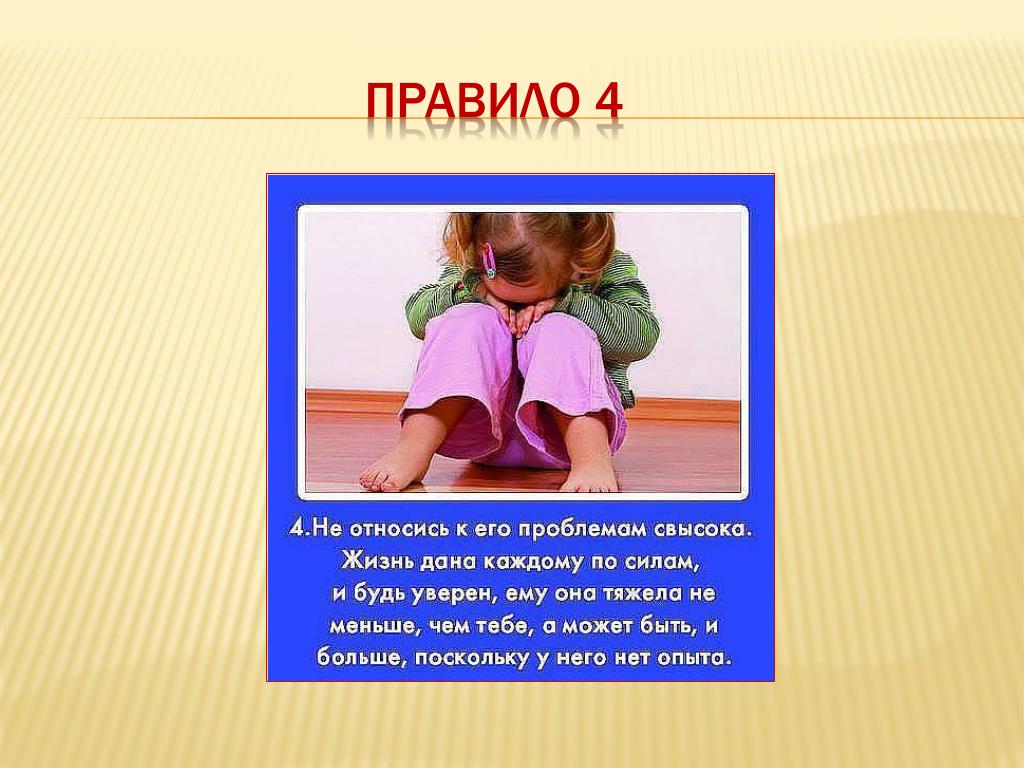 ПРАВИЛО 4

4.Не относись к его проблемам свысока. Жизнь дана каждому по силам, и будь уверен, ему она тяжела не меньше, чем тебе, а может быть, и больше, поскольку у него нет опыта.